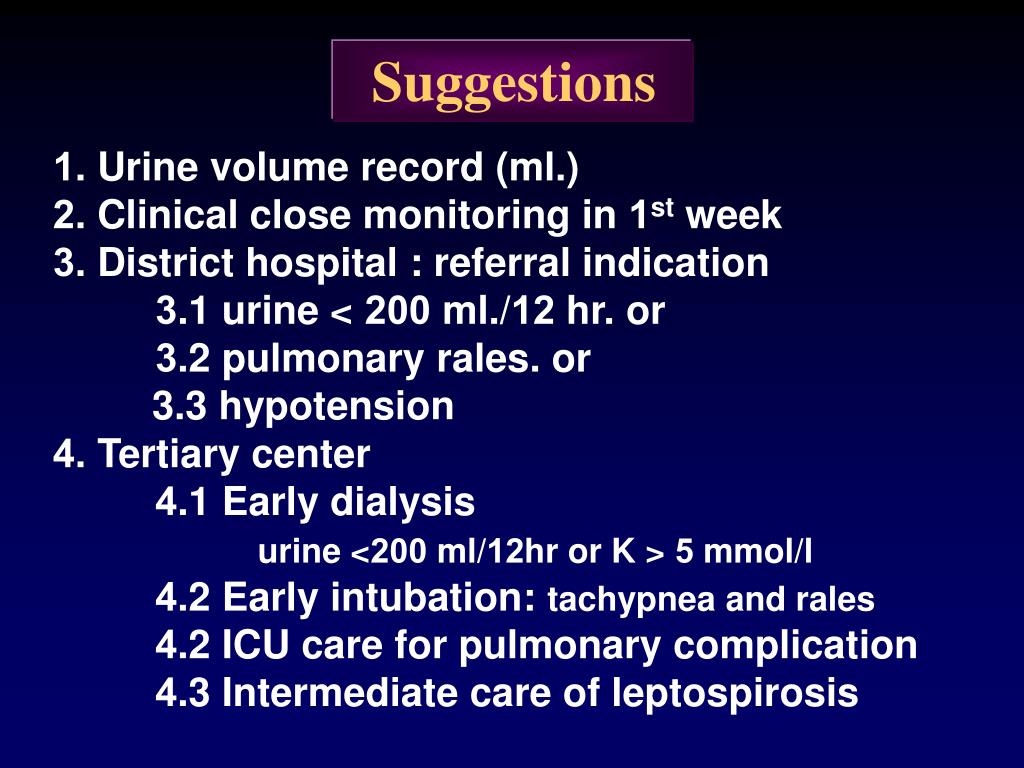 Suggestions

1. Urine volume record (ml.)
2. Clinical close monitoring in 1$^{st}$ week
3. District hospital : referral indication
3.1 urine < 200 ml./12 hr. or
3.2 pulmonary rales. or
3.3 hypotension
4. Tertiary center
4.1 Early dialysis
urine <200 ml/12hr or K > 5 mmol/l
4.2 Early intubation: tachypnea and rales
4.2 ICU care for pulmonary complication
4.3 Intermediate care of leptospirosis